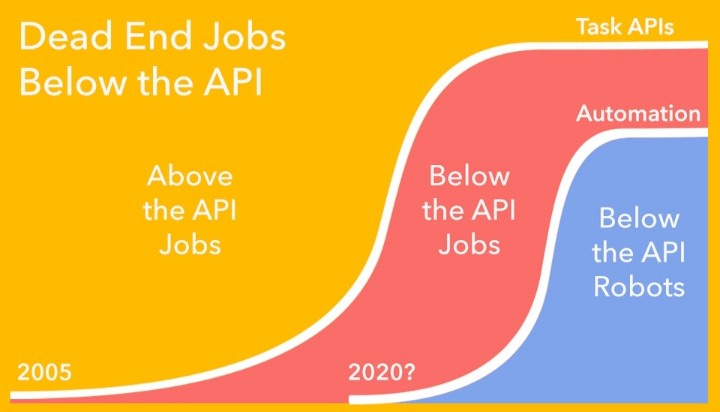 Dead End Jobs
Below the API

Task APIs

Automation

Above
the API
Jobs

Below
the API
Jobs

Below
the API
Robots

2005

2020?